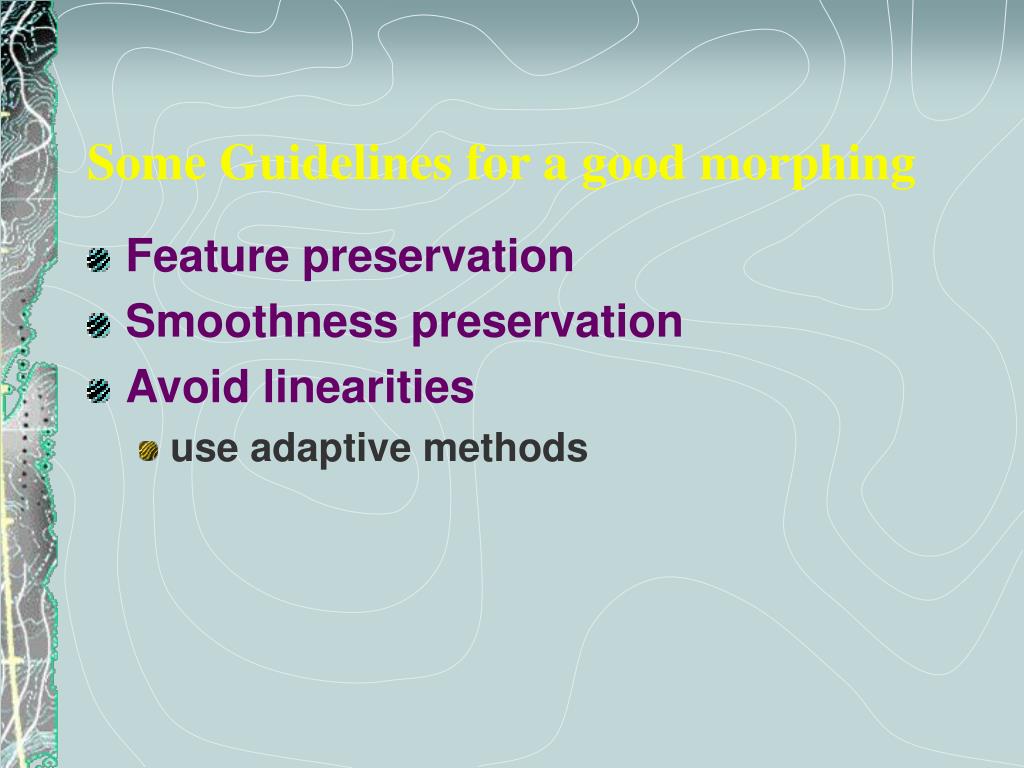 Some Guidelines for a good morphing

Feature preservation
Smoothness preservation
Avoid linearities
use adaptive methods